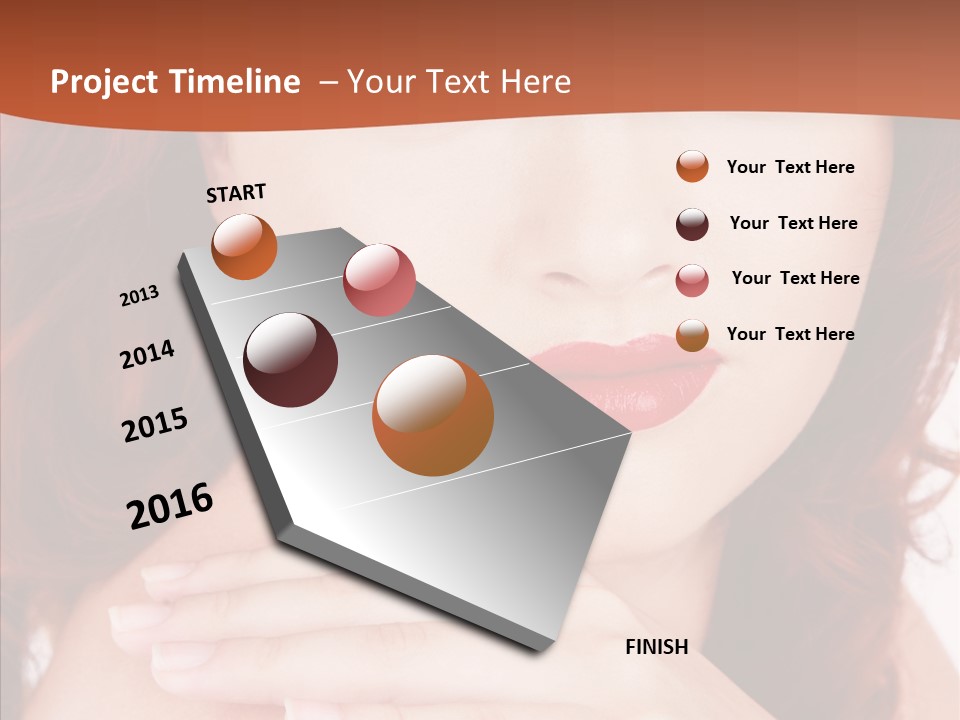 Project Timeline – Your Text Here

START

2013

2014

2015

2016

FINISH

Your Text Here

Your Text Here

Your Text Here

Your Text Here